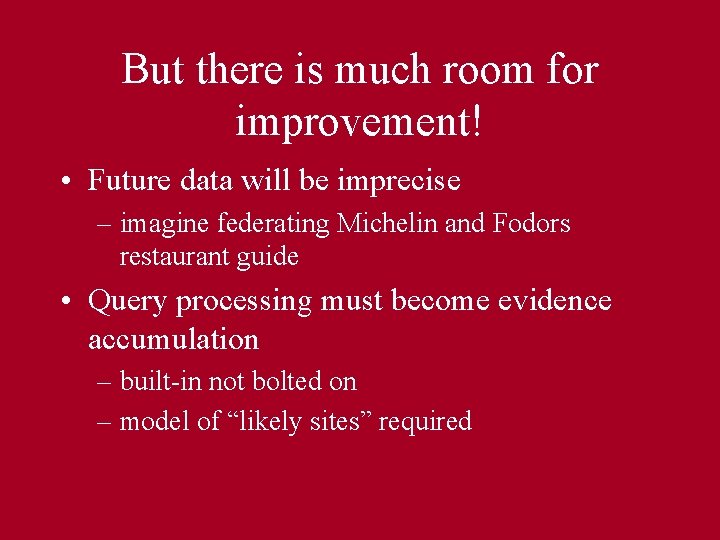 But there is much room for improvement!

• Future data will be imprecise
– imagine federating Michelin and Fodors restaurant guide

• Query processing must become evidence accumulation
– built-in not bolted on
– model of “likely sites” required